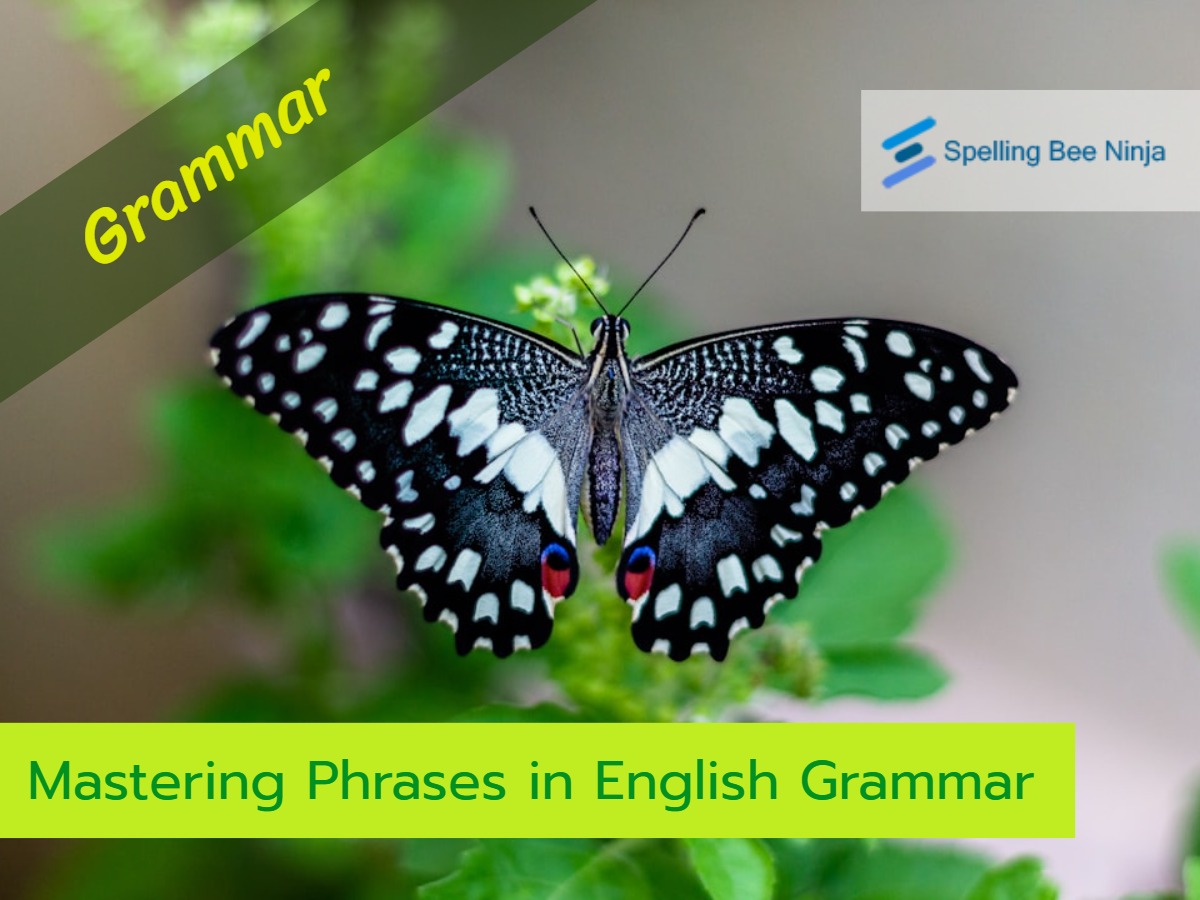 Grammar

Spelling Bee Ninja

Mastering Phrases in English Grammar